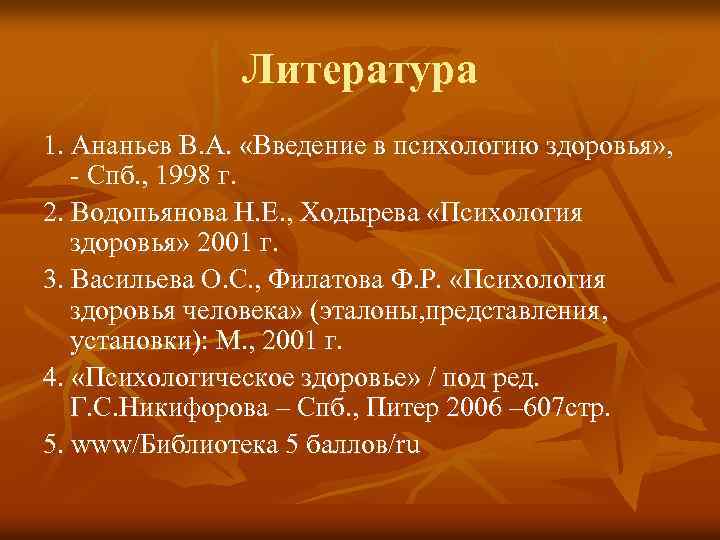 Литература

1. Ананьев В.А. «Введение в психологию здоровья», - Спб., 1998 г.

2. Водопьянова Н.Е., Ходырева «Психология здоровья» 2001 г.

3. Васильева О.С., Филатова Ф.Р. «Психология здоровья человека» (эталоны,представления, установки): М., 2001 г.

4. «Психологическое здоровье» / под ред. Г.С.Никифорова – Спб., Питер 2006 –607стр.

5. www/Библиотека 5 баллов/ru